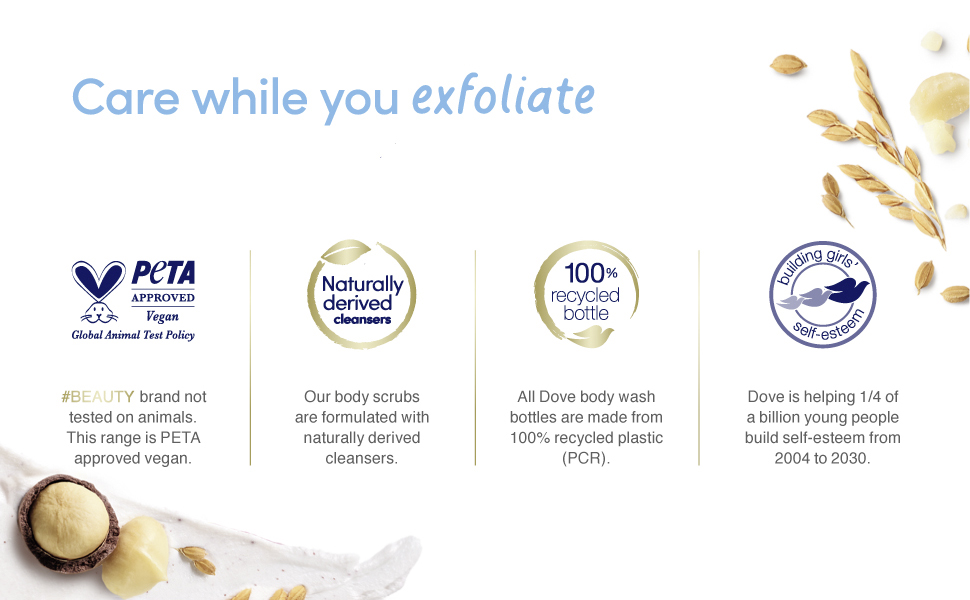 Care while you exfoliate

PETA
APPROVED
Vegan
Global Animal Test Policy

#BEAUTY brand not tested on animals. This range is PETA approved vegan.

Naturally derived cleansers

Our body scrubs are formulated with naturally derived cleansers.

100% recycled bottle

All Dove body wash bottles are made from 100% recycled plastic (PCR).

building girls' self-esteem

Dove is helping 1/4 of a billion young people build self-esteem from 2004 to 2030.